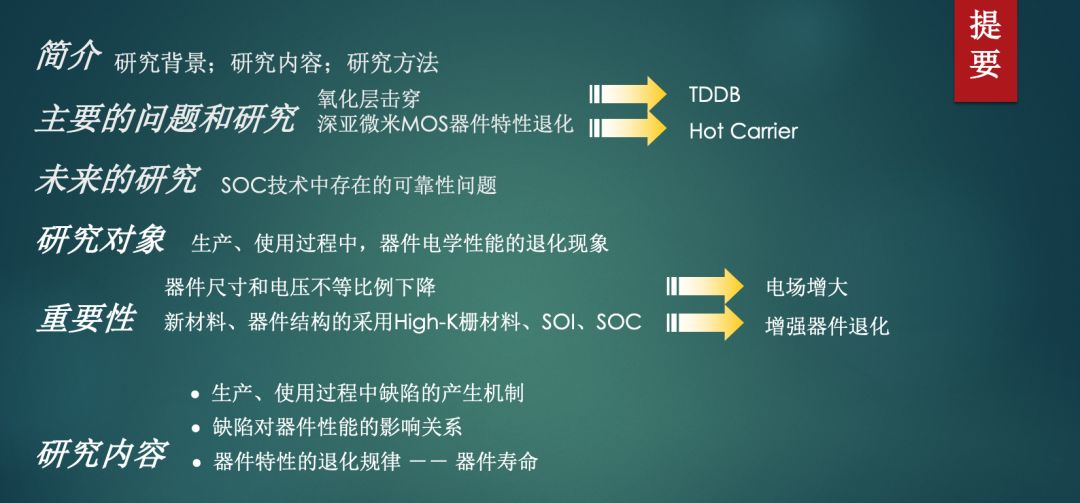 提要

简介 研究背景；研究内容；研究方法

主要的问题和研究 氧化层击穿 TDDB
深亚微米MOS器件特性退化 Hot Carrier

未来的研究 SOC技术中存在的可靠性问题

研究对象 生产、使用过程中，器件电学性能的退化现象

重要性 器件尺寸和电压不等比例下降 电场增大
新材料、器件结构的采用High-K栅材料、SOI、SOC 增强器件退化

研究内容
• 生产、使用过程中缺陷的产生机制
• 缺陷对器件性能的影响关系
• 器件特性的退化规律 —— 器件寿命